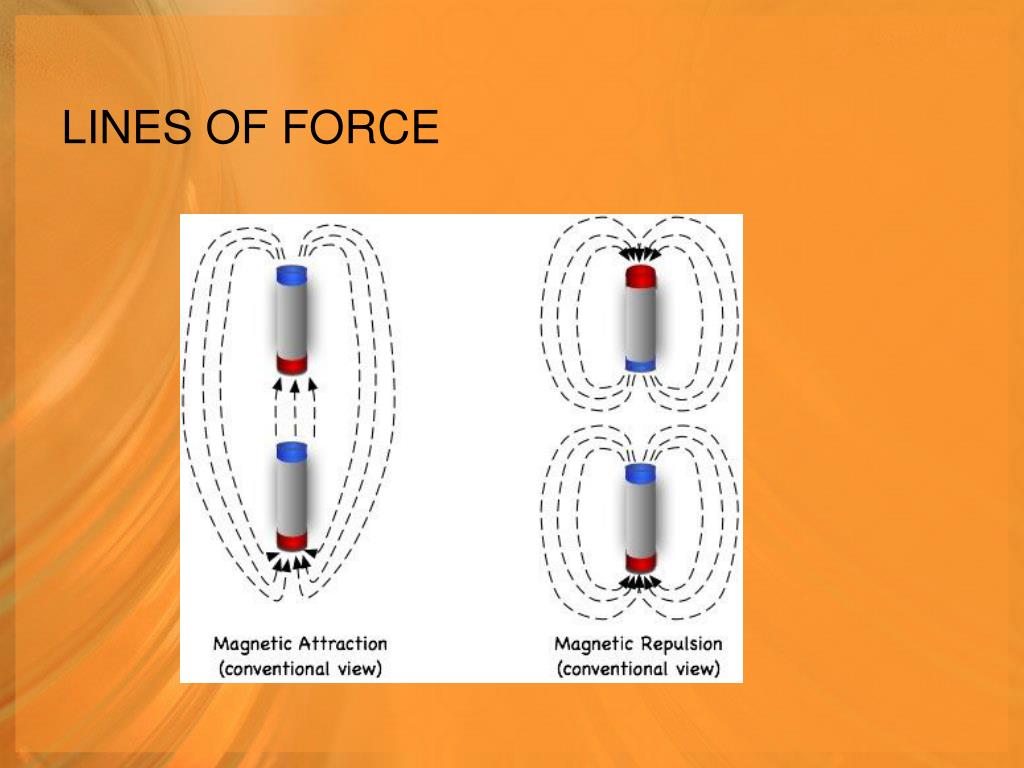 LINES OF FORCE

Magnetic Attraction
(conventional view)

Magnetic Repulsion
(conventional view)